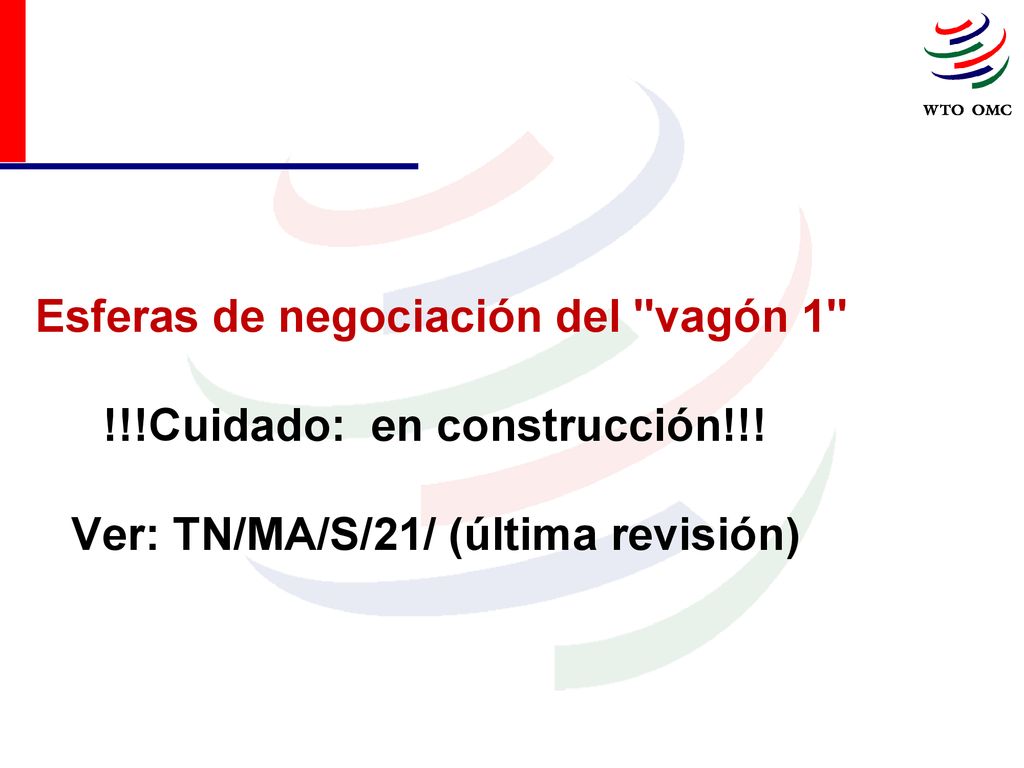 WTO OMC

Esferas de negociación del "vagón 1"

!!!Cuidado: en construcción!!!

Ver: TN/MA/S/21/ (última revisión)